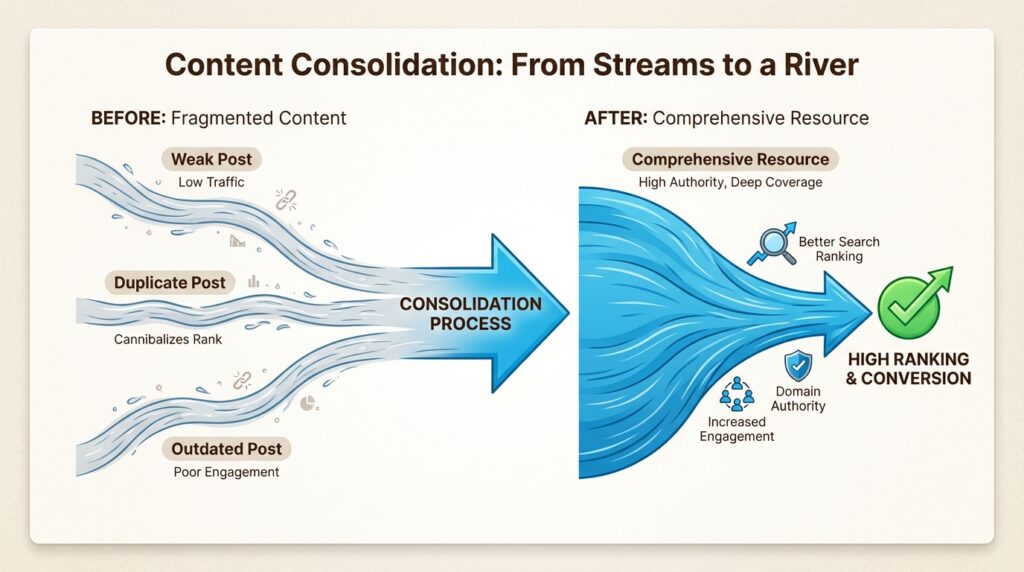 Content Consolidation: From Streams to a River

BEFORE: Fragmented Content

Weak Post
Low Traffic

Duplicate Post
Cannibalizes Rank

Outdated Post
Poor Engagement

CONSOLIDATION PROCESS

AFTER: Comprehensive Resource

Comprehensive Resource
High Authority, Deep Coverage

Better Search Ranking

Domain Authority

Increased Engagement

HIGH RANKING & CONVERSION